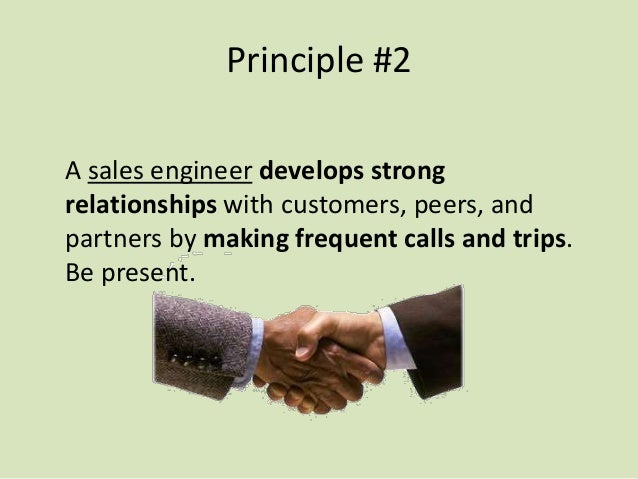 Principle #2

A sales engineer develops strong relationships with customers, peers, and partners by making frequent calls and trips. Be present.